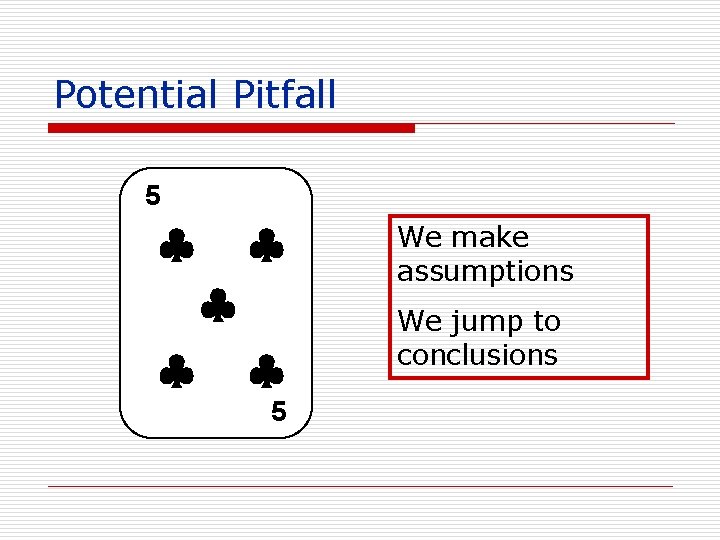 Potential Pitfall

5

♣ ♣

♣

♣ ♣

5

We make assumptions

We jump to conclusions